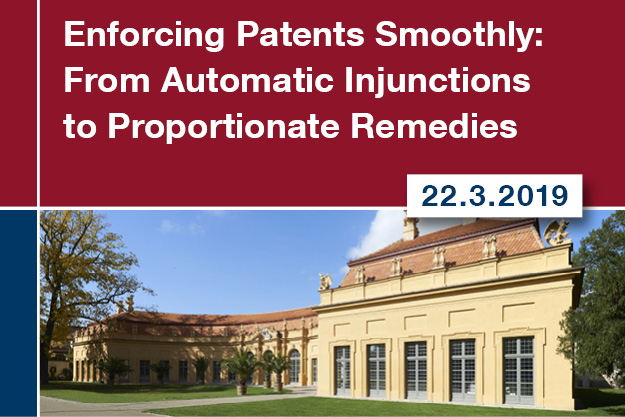 Enforcing Patents Smoothly: From Automatic Injunctions to Proportionate Remedies

22.3.2019